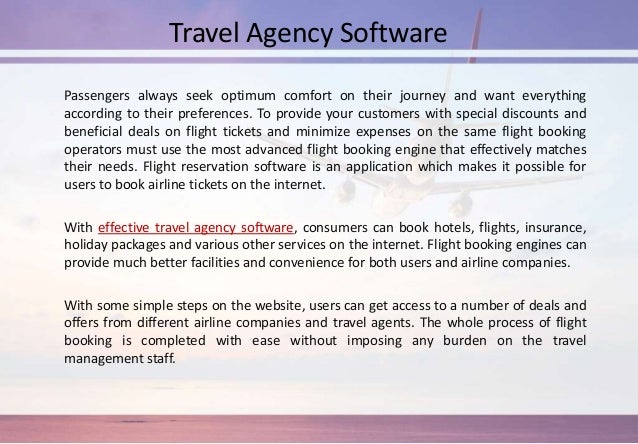 Travel Agency Software

Passengers always seek optimum comfort on their journey and want everything according to their preferences. To provide your customers with special discounts and beneficial deals on flight tickets and minimize expenses on the same flight booking operators must use the most advanced flight booking engine that effectively matches their needs. Flight reservation software is an application which makes it possible for users to book airline tickets on the internet.

With effective travel agency software, consumers can book hotels, flights, insurance, holiday packages and various other services on the internet. Flight booking engines can provide much better facilities and convenience for both users and airline companies.

With some simple steps on the website, users can get access to a number of deals and offers from different airline companies and travel agents. The whole process of flight booking is completed with ease without imposing any burden on the travel management staff.